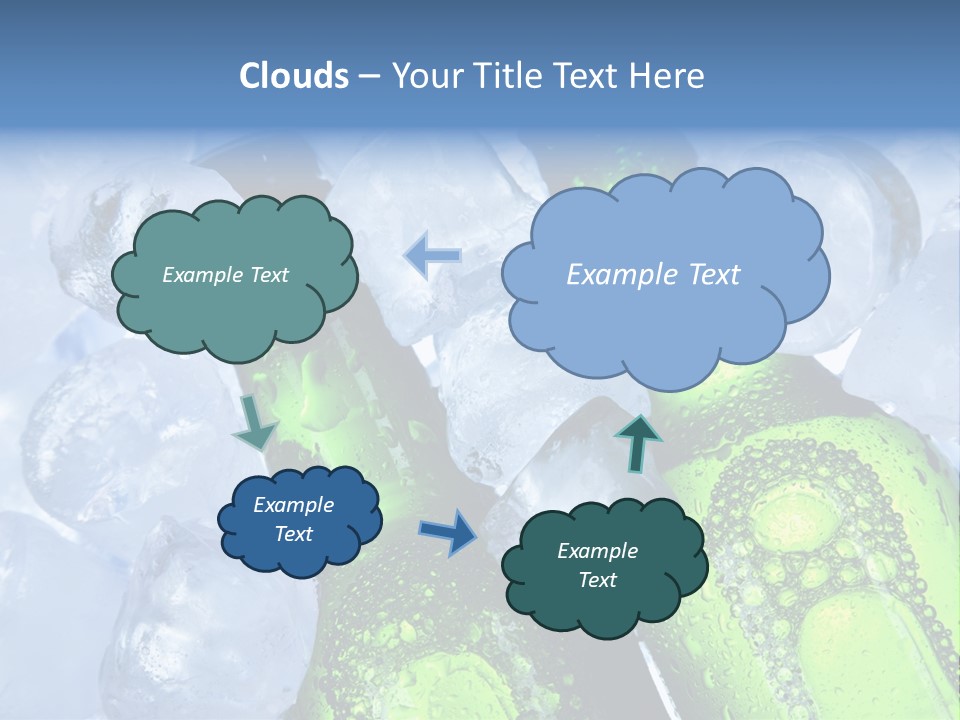 Clouds – Your Title Text Here

Example Text

Example Text

Example Text

Example Text